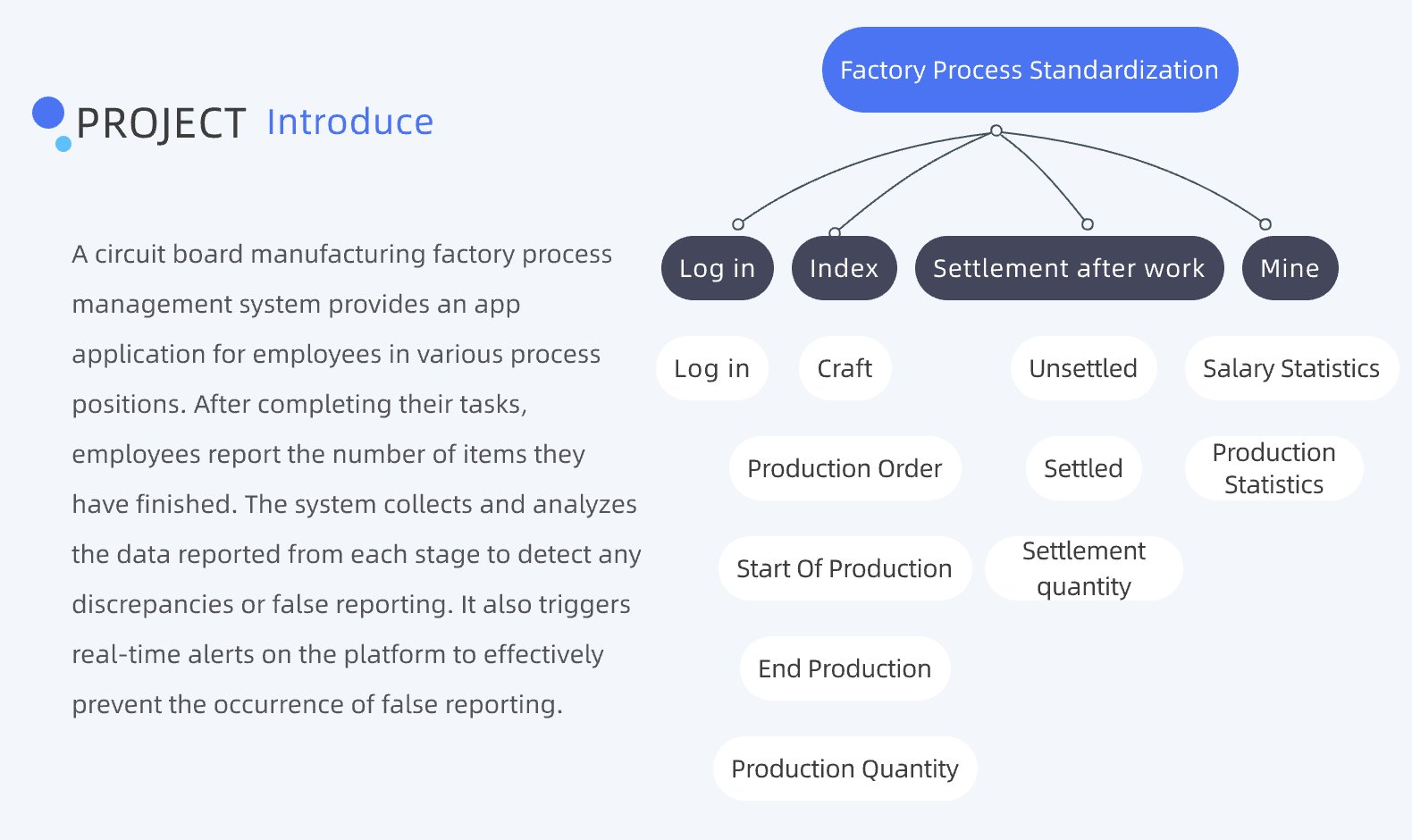 PROJECT Introduce

A circuit board manufacturing factory process management system provides an app application for employees in various process positions. After completing their tasks, employees report the number of items they have finished. The system collects and analyzes the data reported from each stage to detect any discrepancies or false reporting. It also triggers real-time alerts on the platform to effectively prevent the occurrence of false reporting.

Factory Process Standardization

Log in
Index
Settlement after work
Mine

Log in

Craft
Production Order
Start Of Production
End Production
Production Quantity

Unsettled
Settled
Settlement quantity

Salary Statistics
Production Statistics